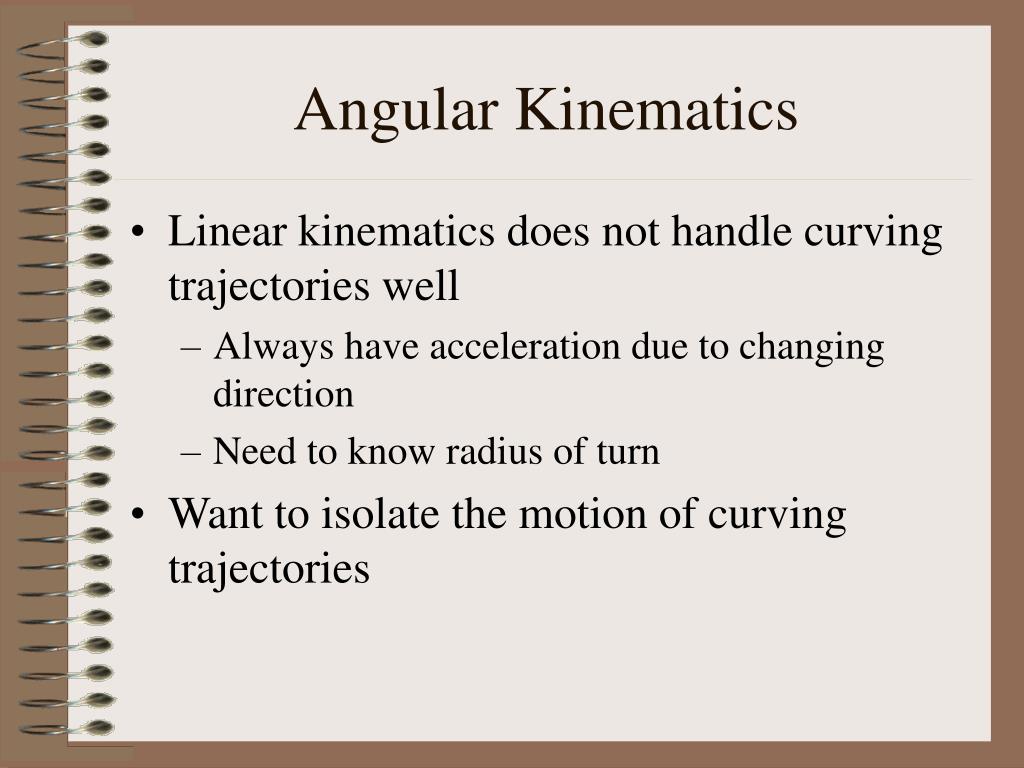 Angular Kinematics

• Linear kinematics does not handle curving trajectories well
– Always have acceleration due to changing direction
– Need to know radius of turn
• Want to isolate the motion of curving trajectories